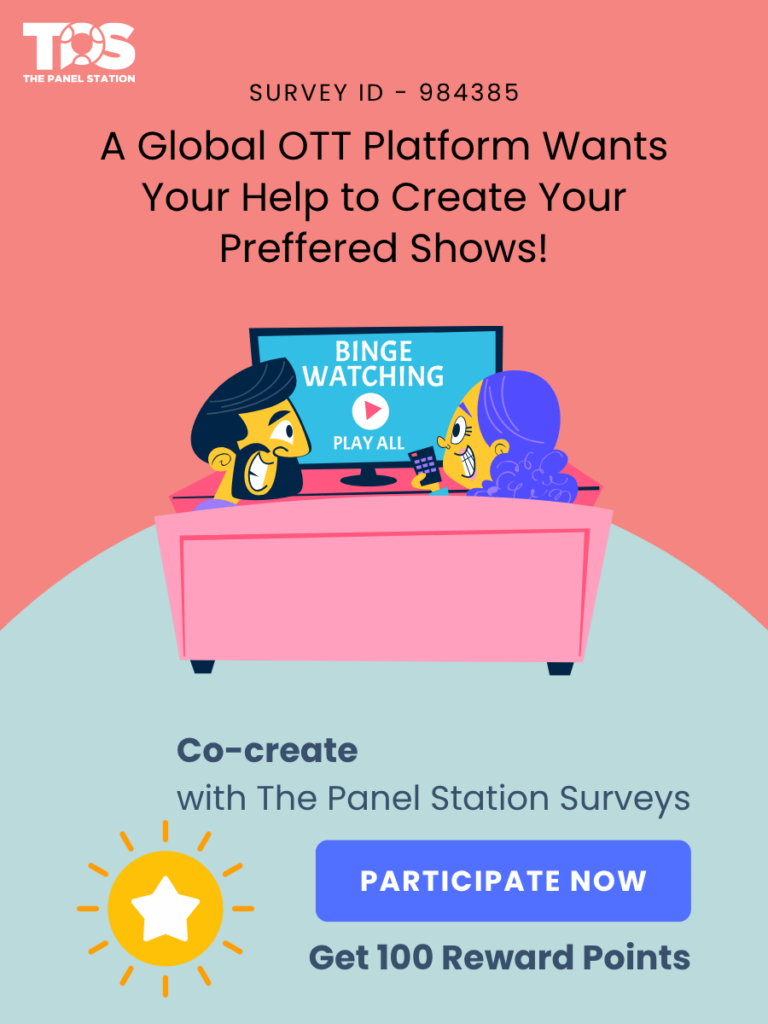 TPS
THE PANEL STATION

SURVEY ID - 984385

A Global OTT Platform Wants Your Help to Create Your Preffered Shows!

BINGE WATCHING
PLAY ALL

Co-create
with The Panel Station Surveys

PARTICIPATE NOW

Get 100 Reward Points